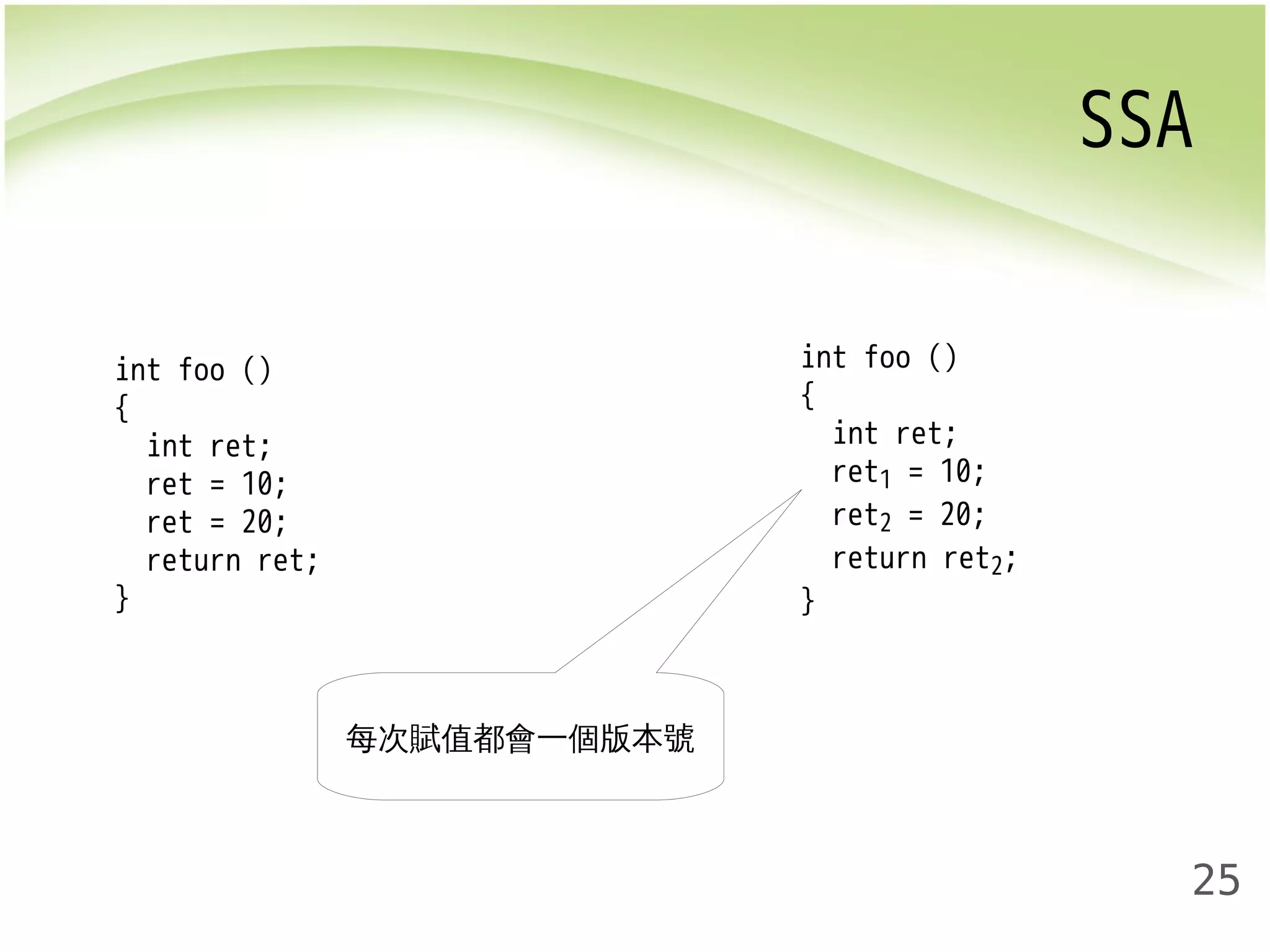 SSA

int foo ()
{
  int ret;
  ret = 10;
  ret = 20;
  return ret;
}

int foo ()
{
  int ret;
  $ret_1$ = 10;
  $ret_2$ = 20;
  return $ret_2$;
}

每次賦值都會一個版本號

25